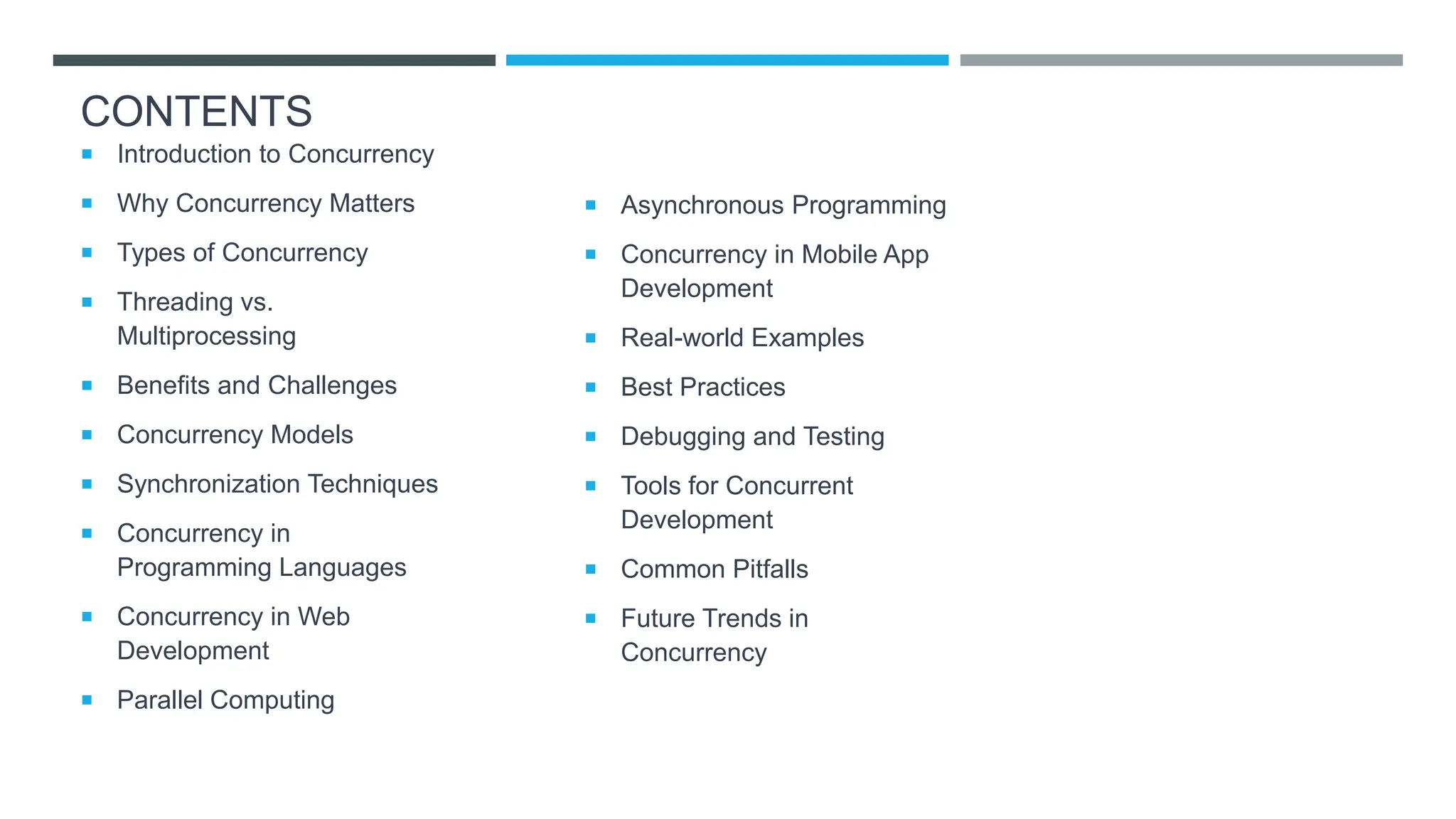 CONTENTS

- Introduction to Concurrency
- Why Concurrency Matters
- Types of Concurrency
- Threading vs. Multiprocessing
- Benefits and Challenges
- Concurrency Models
- Synchronization Techniques
- Concurrency in Programming Languages
- Concurrency in Web Development
- Parallel Computing

- Asynchronous Programming
- Concurrency in Mobile App Development
- Real-world Examples
- Best Practices
- Debugging and Testing
- Tools for Concurrent Development
- Common Pitfalls
- Future Trends in Concurrency